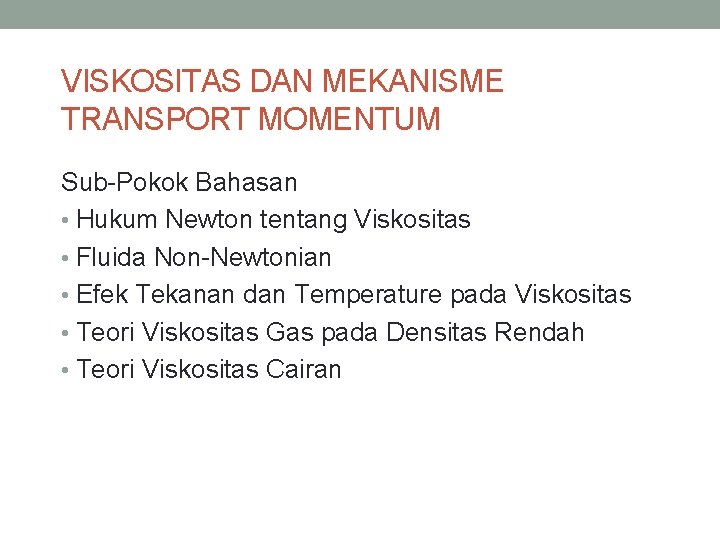 VISKOSITAS DAN MEKANISME TRANSPORT MOMENTUM

Sub-Pokok Bahasan
• Hukum Newton tentang Viskositas
• Fluida Non-Newtonian
• Efek Tekanan dan Temperature pada Viskositas
• Teori Viskositas Gas pada Densitas Rendah
• Teori Viskositas Cairan